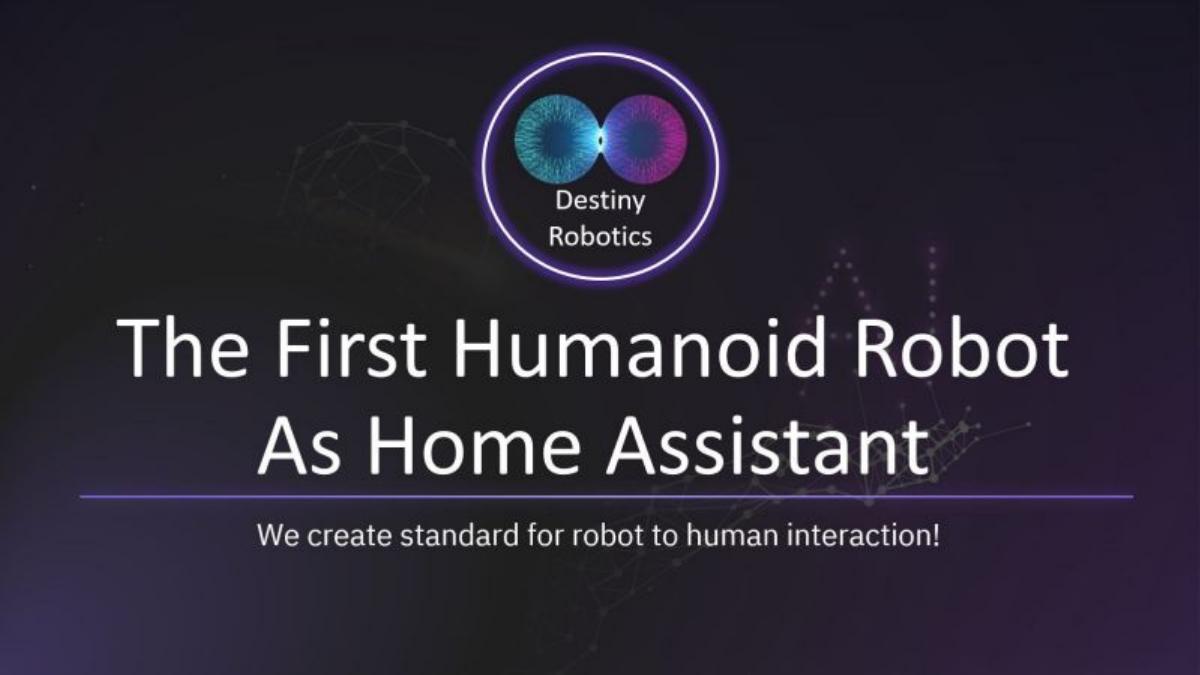 Destiny Robotics

The First Humanoid Robot As Home Assistant

We create standard for robot to human interaction!